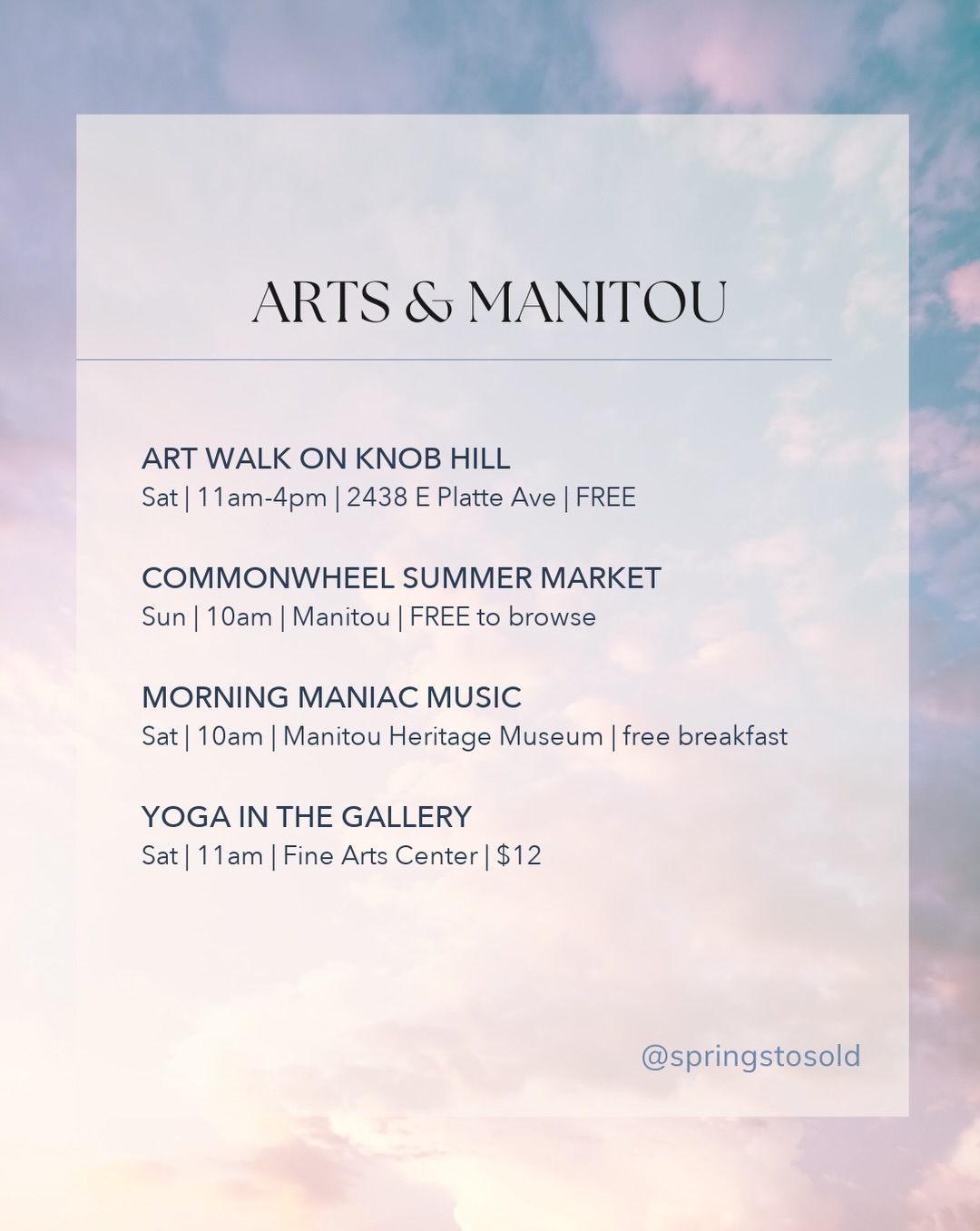 ARTS & MANITOU

ART WALK ON KNOB HILL
Sat | 11am-4pm | 2438 E Platte Ave | FREE

COMMONWHEEL SUMMER MARKET
Sun | 10am | Manitou | FREE to browse

MORNING MANIAC MUSIC
Sat | 10am | Manitou Heritage Museum | free breakfast

YOGA IN THE GALLERY
Sat | 11am | Fine Arts Center | $12

@springstosold